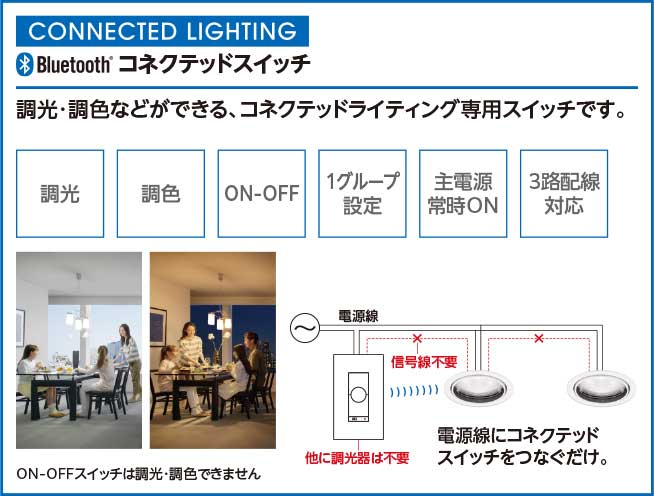 CONNECTED LIGHTING

Bluetooth® コネクテッドスイッチ

調光・調色などができる、コネクテッドライティング専用スイッチです。

調光

調色

ON-OFF

1グループ設定

主電源常時ON

3路配線対応

電源線

信号線不要

他に調光器は不要

電源線にコネクテッドスイッチをつなぐだけ。

ON-OFFスイッチは調光・調色できません